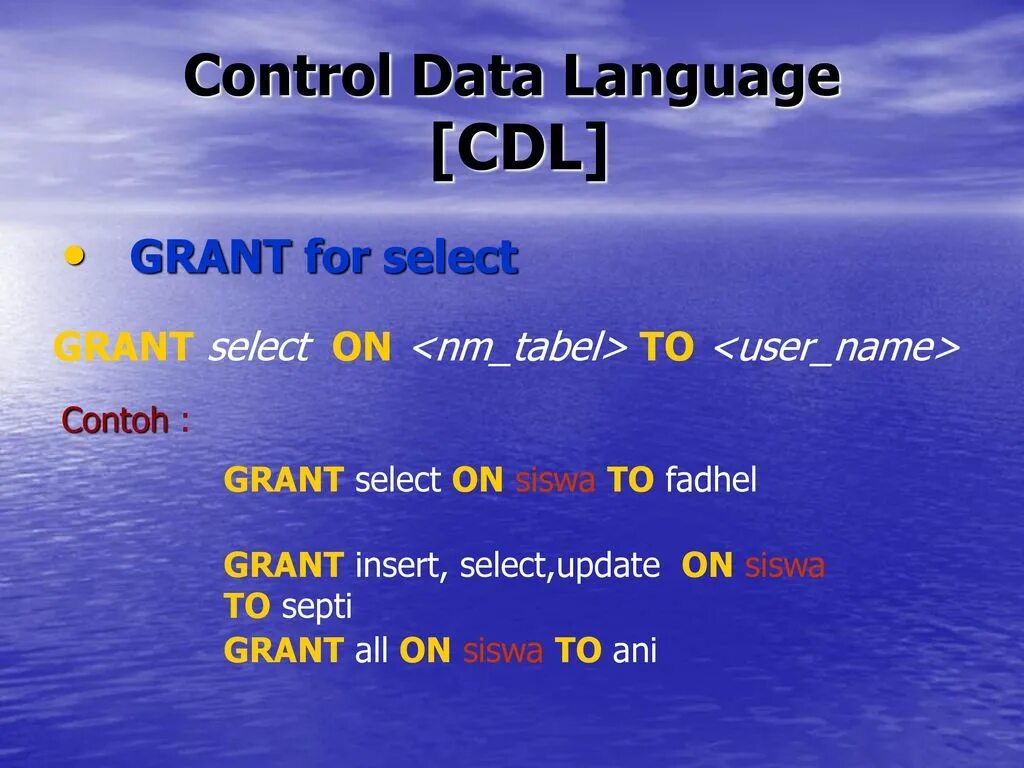 Control Data Language [CDL]

• GRANT for select

GRANT select ON <nm_tabel> TO <user_name>

Contoh :

GRANT select ON siswa TO fadhel

GRANT insert, select,update ON siswa TO septi

GRANT all ON siswa TO ani